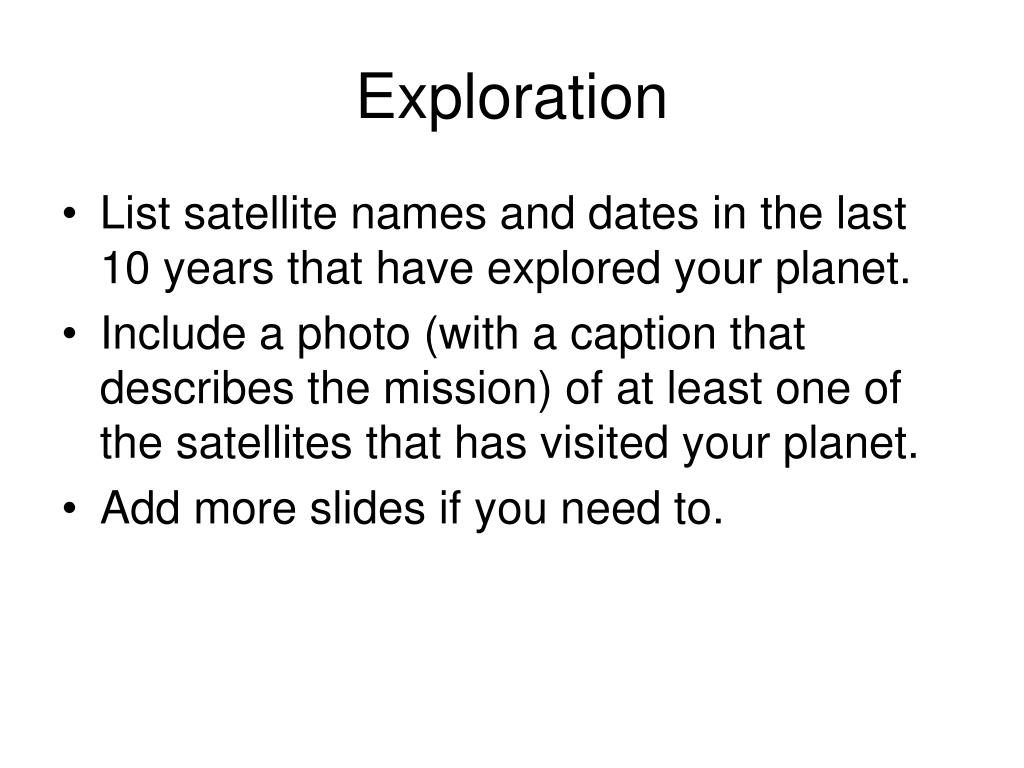 Exploration

• List satellite names and dates in the last 10 years that have explored your planet.
• Include a photo (with a caption that describes the mission) of at least one of the satellites that has visited your planet.
• Add more slides if you need to.